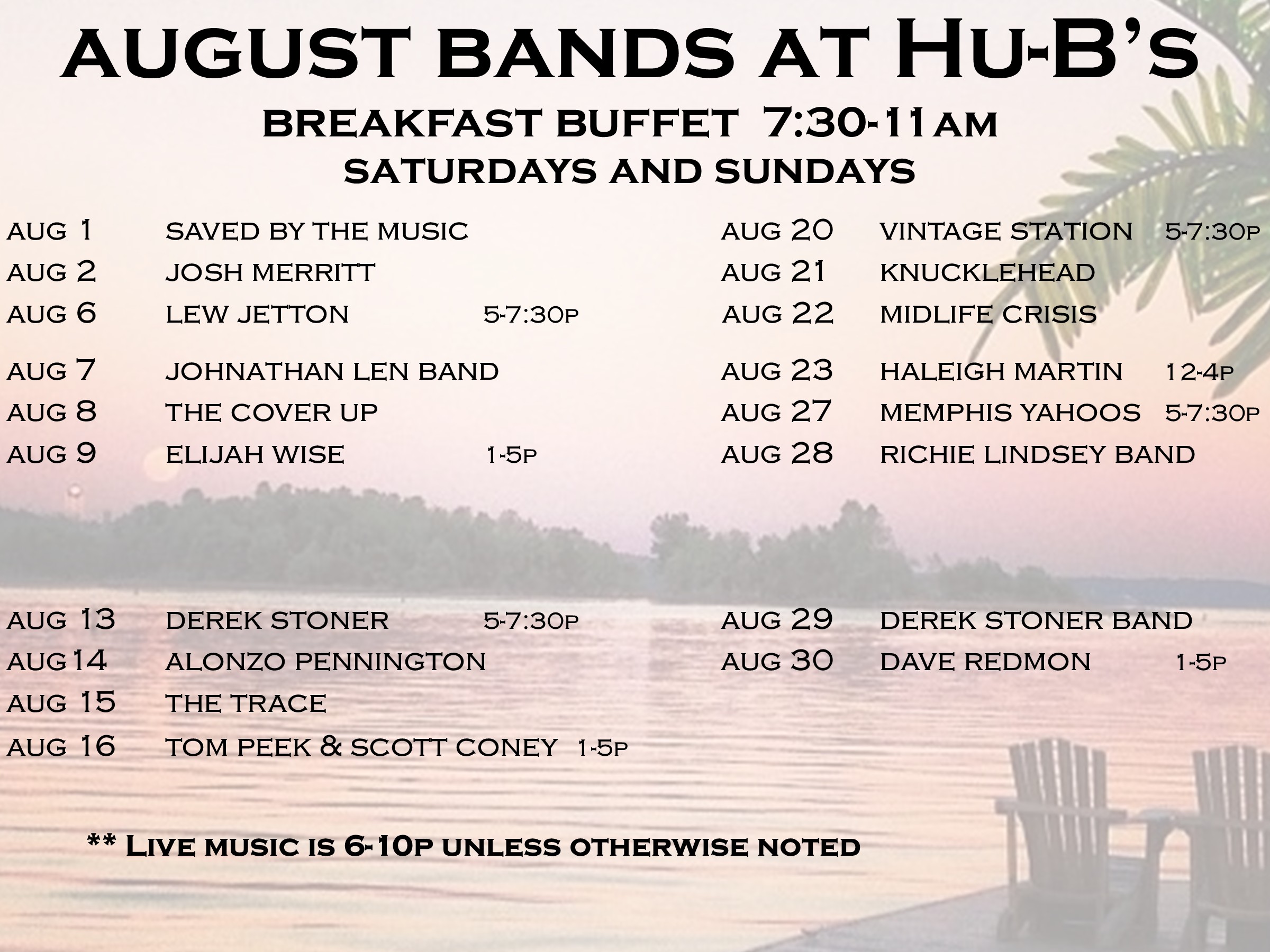 AUGUST BANDS AT HU-B'S

BREAKFAST BUFFET 7:30-11AM
SATURDAYS AND SUNDAYS

AUG 1 SAVED BY THE MUSIC
AUG 2 JOSH MERRITT
AUG 6 LEW JETTON 5-7:30P
AUG 7 JOHNATHAN LEN BAND
AUG 8 THE COVER UP
AUG 9 ELIJAH WISE 1-5P

AUG 13 DEREK STONER 5-7:30P
AUG 14 ALONZO PENNINGTON
AUG 15 THE TRACE
AUG 16 TOM PEEK & SCOTT CONEY 1-5P

AUG 20 VINTAGE STATION 5-7:30P
AUG 21 KNUCKLEHEAD
AUG 22 MIDLIFE CRISIS
AUG 23 HALEIGH MARTIN 12-4P
AUG 27 MEMPHIS YAHOOS 5-7:30P
AUG 28 RICHIE LINDSEY BAND

AUG 29 DEREK STONER BAND
AUG 30 DAVE REDMON 1-5P

** LIVE MUSIC IS 6-10P UNLESS OTHERWISE NOTED